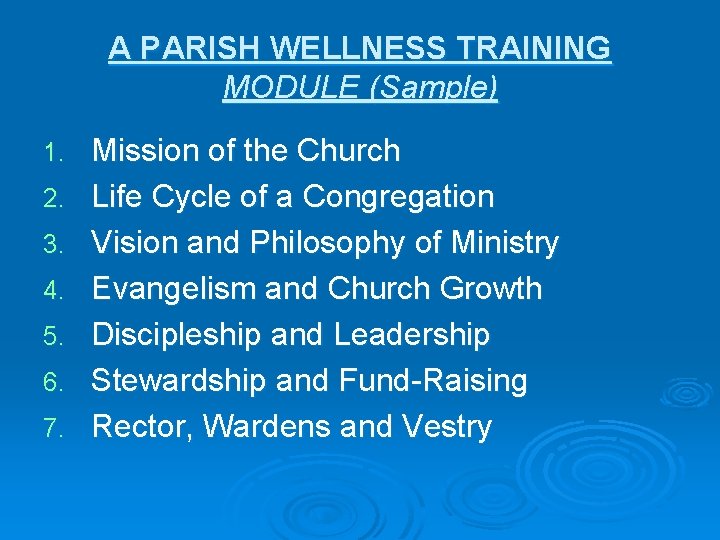 A PARISH WELLNESS TRAINING
MODULE (Sample)

1. Mission of the Church
2. Life Cycle of a Congregation
3. Vision and Philosophy of Ministry
4. Evangelism and Church Growth
5. Discipleship and Leadership
6. Stewardship and Fund-Raising
7. Rector, Wardens and Vestry